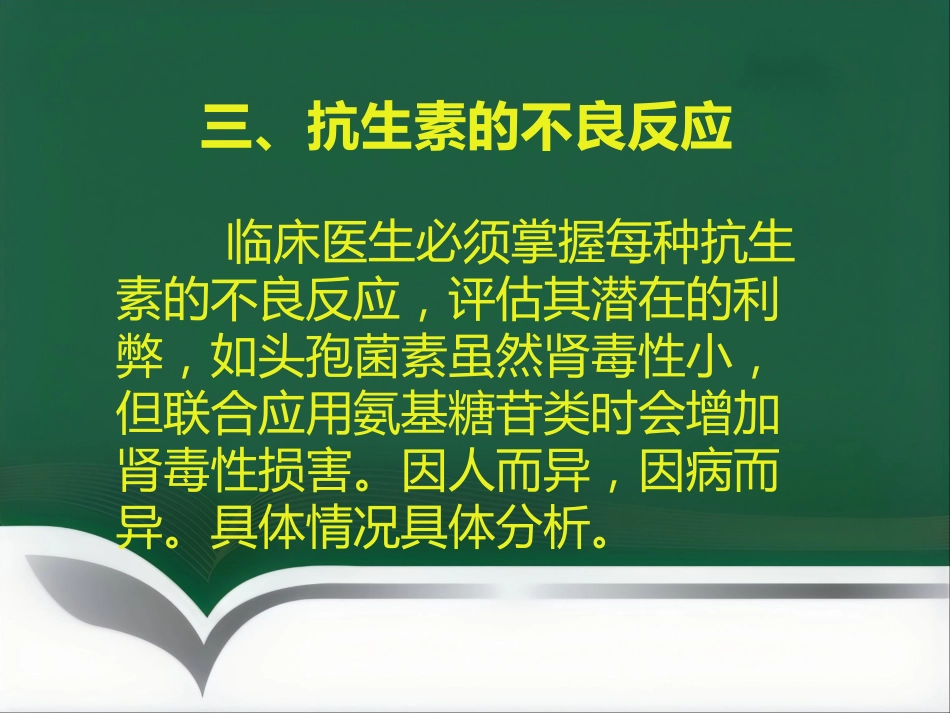 三、抗生素的不良反应

临床医生必须掌握每种抗生素的不良反应，评估其潜在的利弊，如头孢菌素虽然肾毒性小，但联合应用氨基糖苷类时会增加肾毒性损害。因人而异，因病而异。具体情况具体分析。